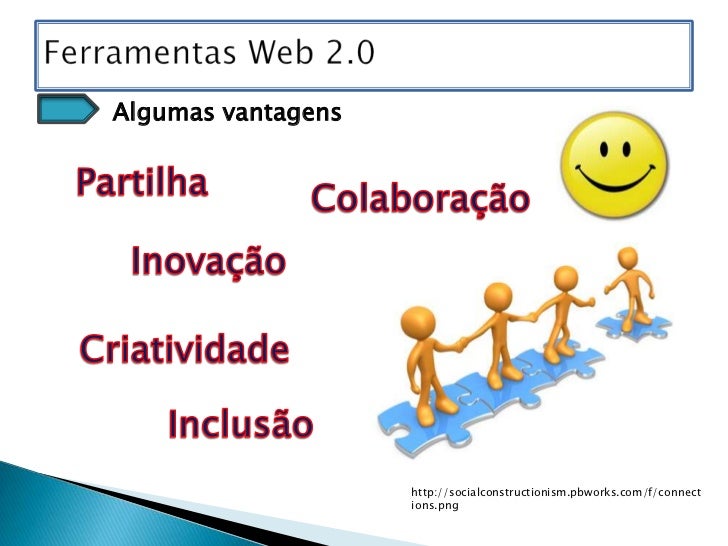 Ferramentas Web 2.0

Algumas vantagens

Partilha

Colaboração

Inovação

Criatividade

Inclusão

http://socialconstructionism.pbworks.com/f/connections.png